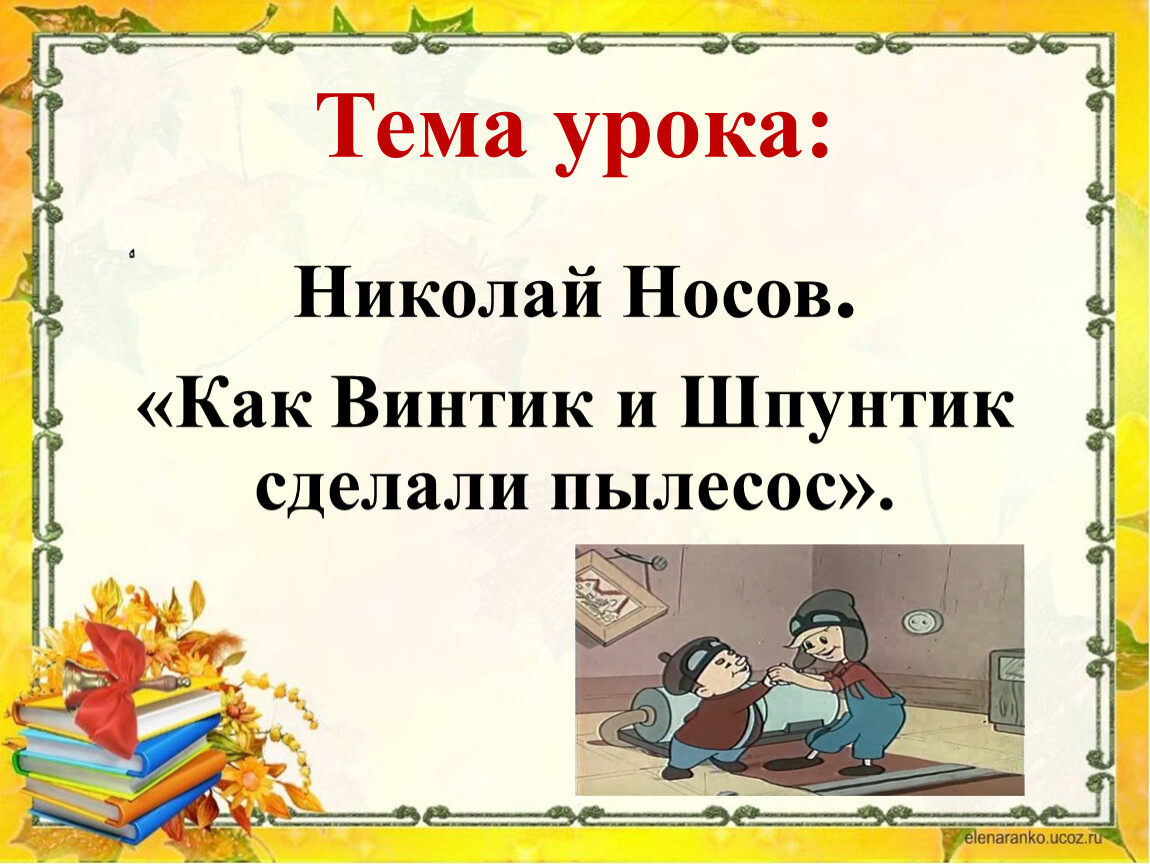 Тема урока:

Николай Носов.

«Как Винтик и Шпунтик сделали пылесос».

elenaranko.ucoz.ru